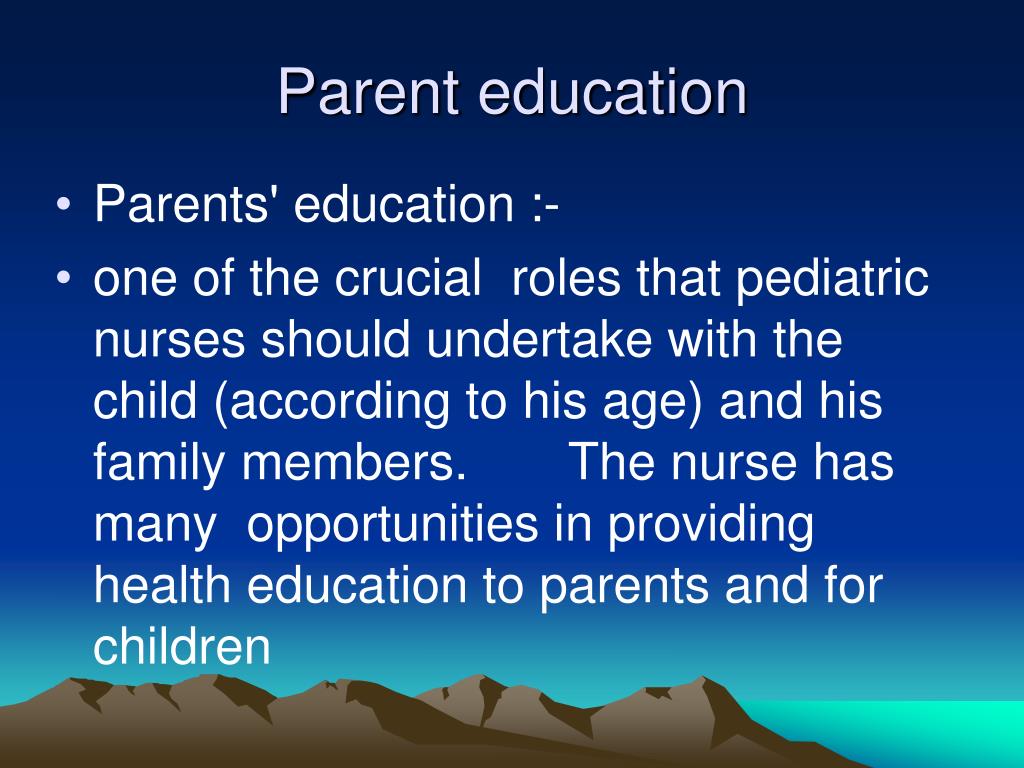 Parent education

• Parents' education :-
• one of the crucial roles that pediatric nurses should undertake with the child (according to his age) and his family members. The nurse has many opportunities in providing health education to parents and for children